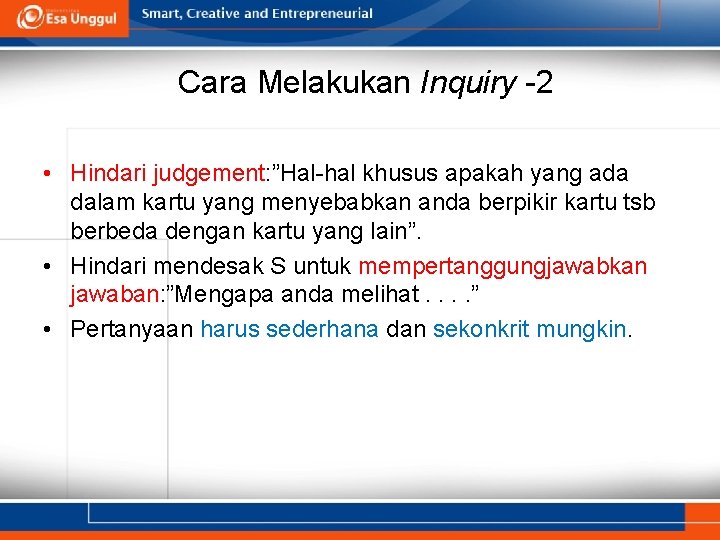 Esa Unggul

Smart, Creative and Entrepreneurial

Cara Melakukan Inquiry -2

• Hindari judgement:”Hal-hal khusus apakah yang ada dalam kartu yang menyebabkan anda berpikir kartu tsb berbeda dengan kartu yang lain”.

• Hindari mendesak S untuk mempertanggungjawabkan jawaban:”Mengapa anda melihat . . . .”

• Pertanyaan harus sederhana dan sekonkrit mungkin.